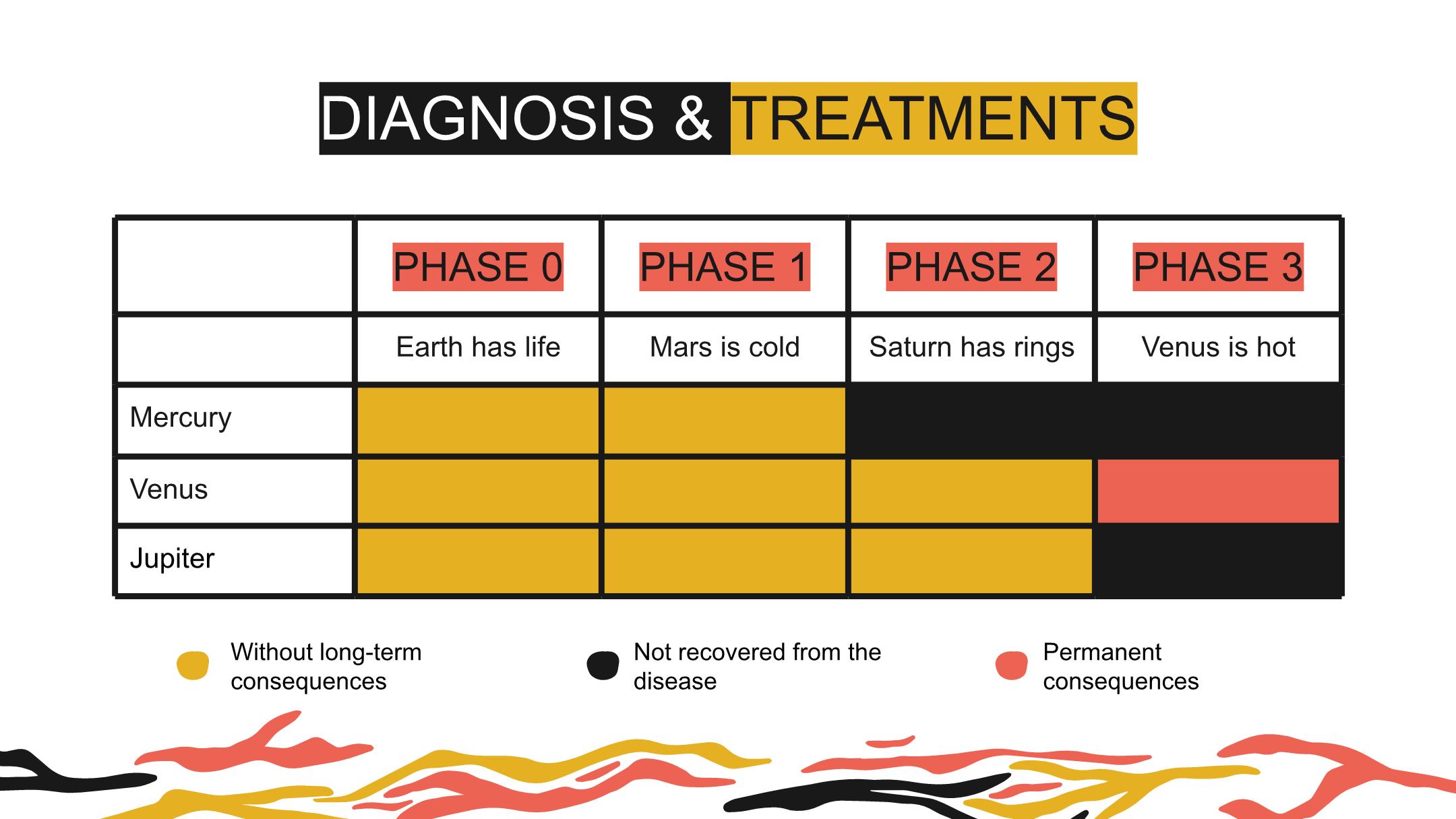 DIAGNOSIS & TREATMENTS

| | PHASE 0 | PHASE 1 | PHASE 2 | PHASE 3 |
|---|---|---|---|---|
| | Earth has life | Mars is cold | Saturn has rings | Venus is hot |
| Mercury | | | | |
| Venus | | | | |
| Jupiter | | | | |

Without long-term consequences

Not recovered from the disease

Permanent consequences